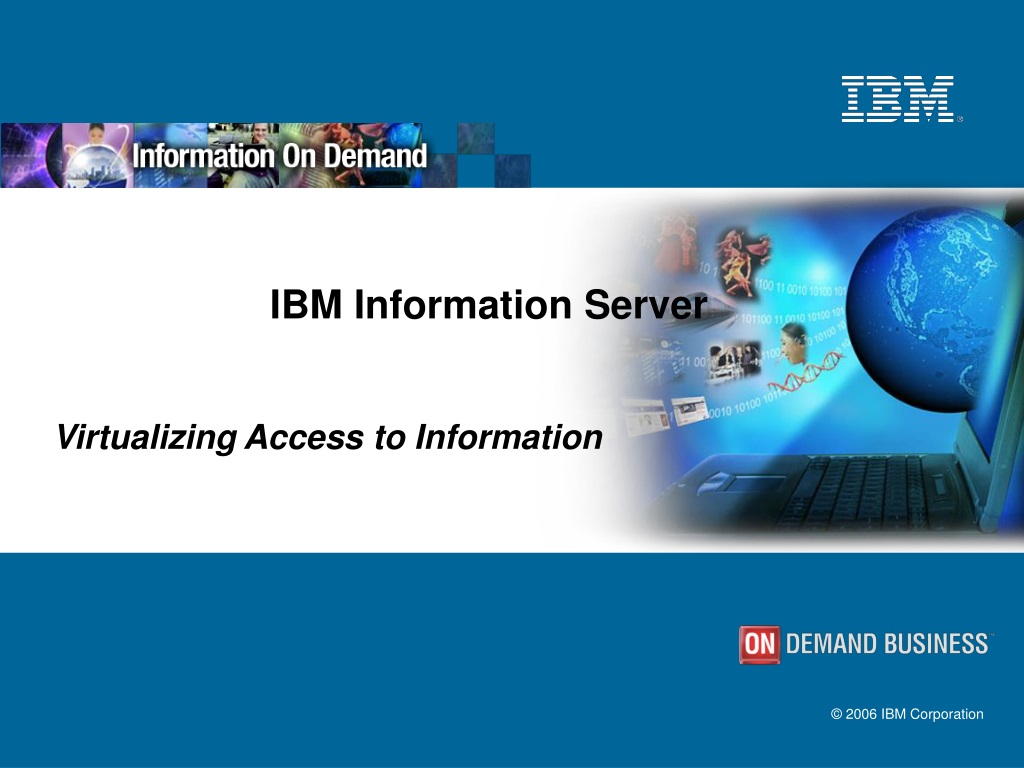 IBM®

Information On Demand

IBM Information Server

Virtualizing Access to Information

ON DEMAND BUSINESS™

© 2006 IBM Corporation